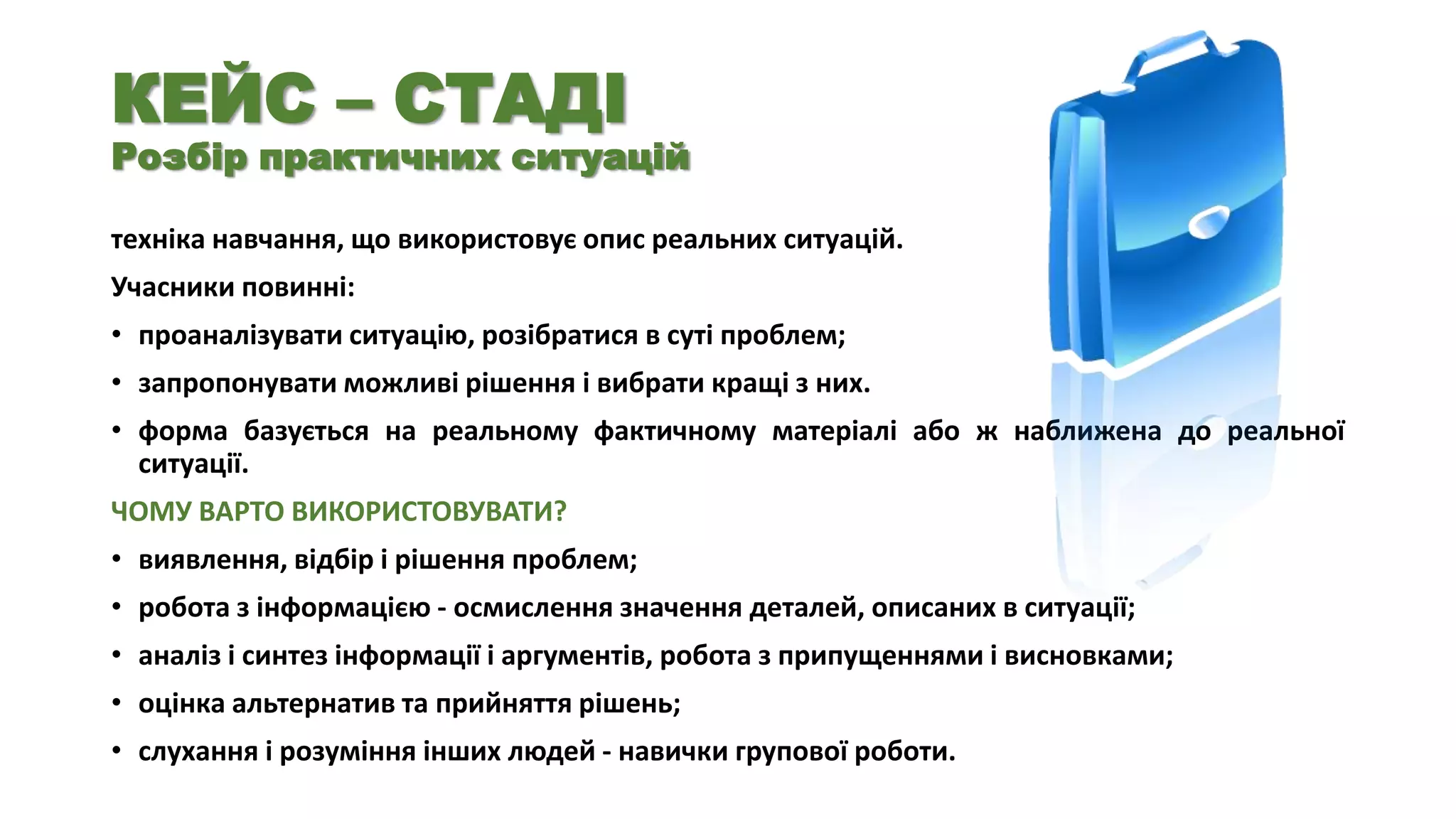 КЕЙС – СТАДІ
Розбір практичних ситуацій

техніка навчання, що використовує опис реальних ситуацій.

Учасники повинні:

• проаналізувати ситуацію, розібратися в суті проблем;
• запропонувати можливі рішення і вибрати кращі з них.
• форма базується на реальному фактичному матеріалі або ж наближена до реальної ситуації.

ЧОМУ ВАРТО ВИКОРИСТОВУВАТИ?

• виявлення, відбір і рішення проблем;
• робота з інформацією - осмислення значення деталей, описаних в ситуації;
• аналіз і синтез інформації і аргументів, робота з припущеннями і висновками;
• оцінка альтернатив та прийняття рішень;
• слухання і розуміння інших людей - навички групової роботи.